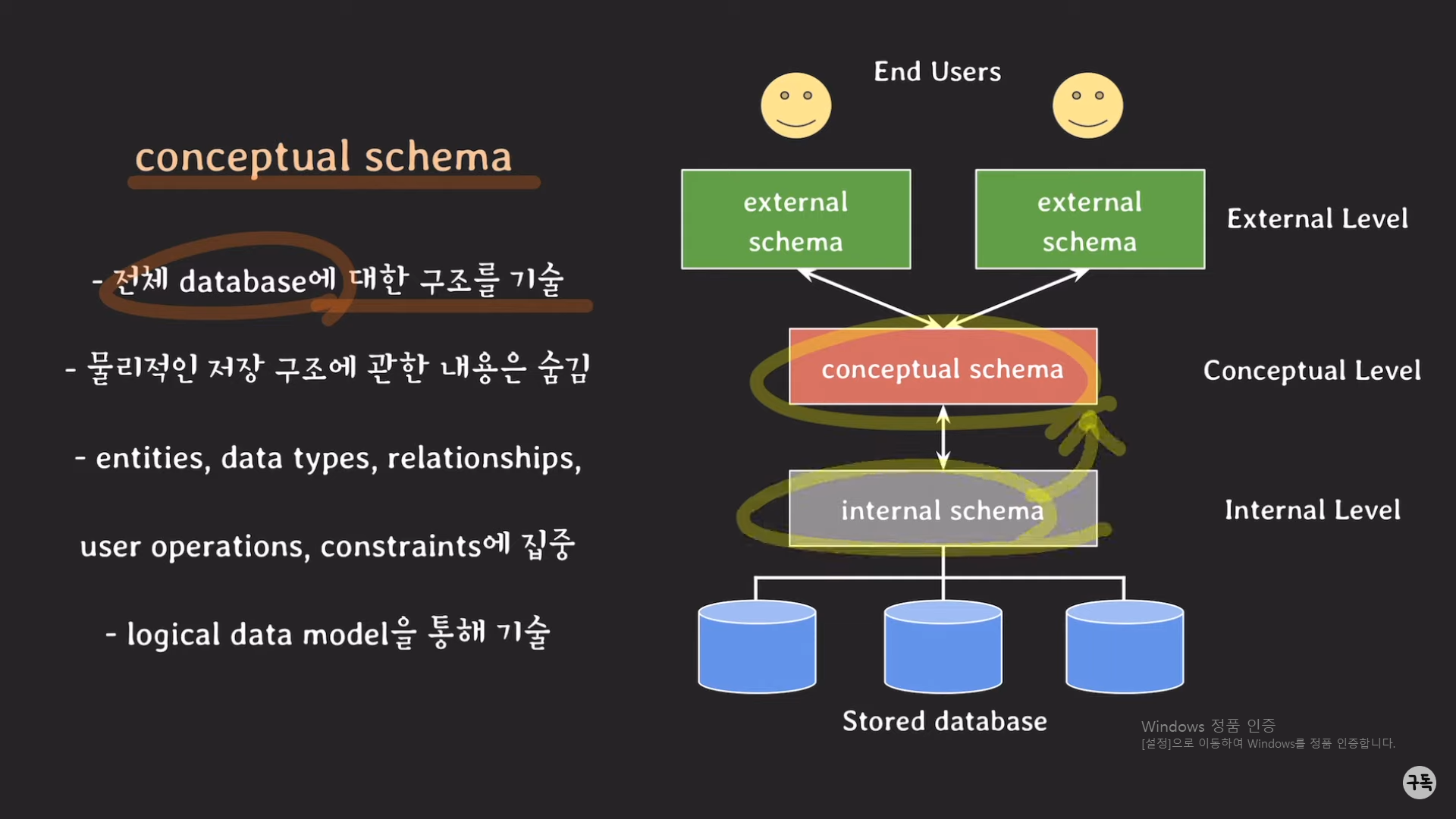 conceptual schema

- 전체 database에 대한 구조를 기술

- 물리적인 저장 구조에 관한 내용은 숨김

- entities, data types, relationships, user operations, constraints에 집중

- logical data model을 통해 기술

End Users

external schema

external schema

External Level

conceptual schema

Conceptual Level

internal schema

Internal Level

Stored database

Windows 정품 인증
[설정]으로 이동하여 Windows를 정품 인증합니다.

구독